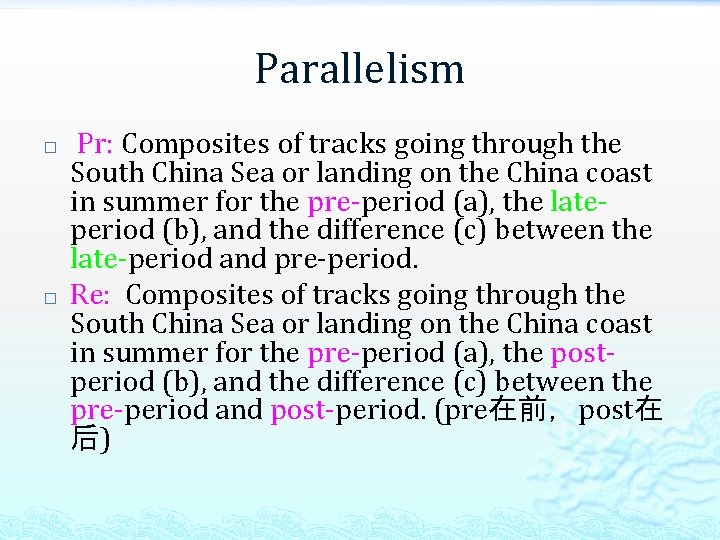 Parallelism

□ Pr: Composites of tracks going through the South China Sea or landing on the China coast in summer for the pre-period (a), the late-period (b), and the difference (c) between the late-period and pre-period.

□ Re: Composites of tracks going through the South China Sea or landing on the China coast in summer for the pre-period (a), the post-period (b), and the difference (c) between the pre-period and post-period. (pre在前， post在后)